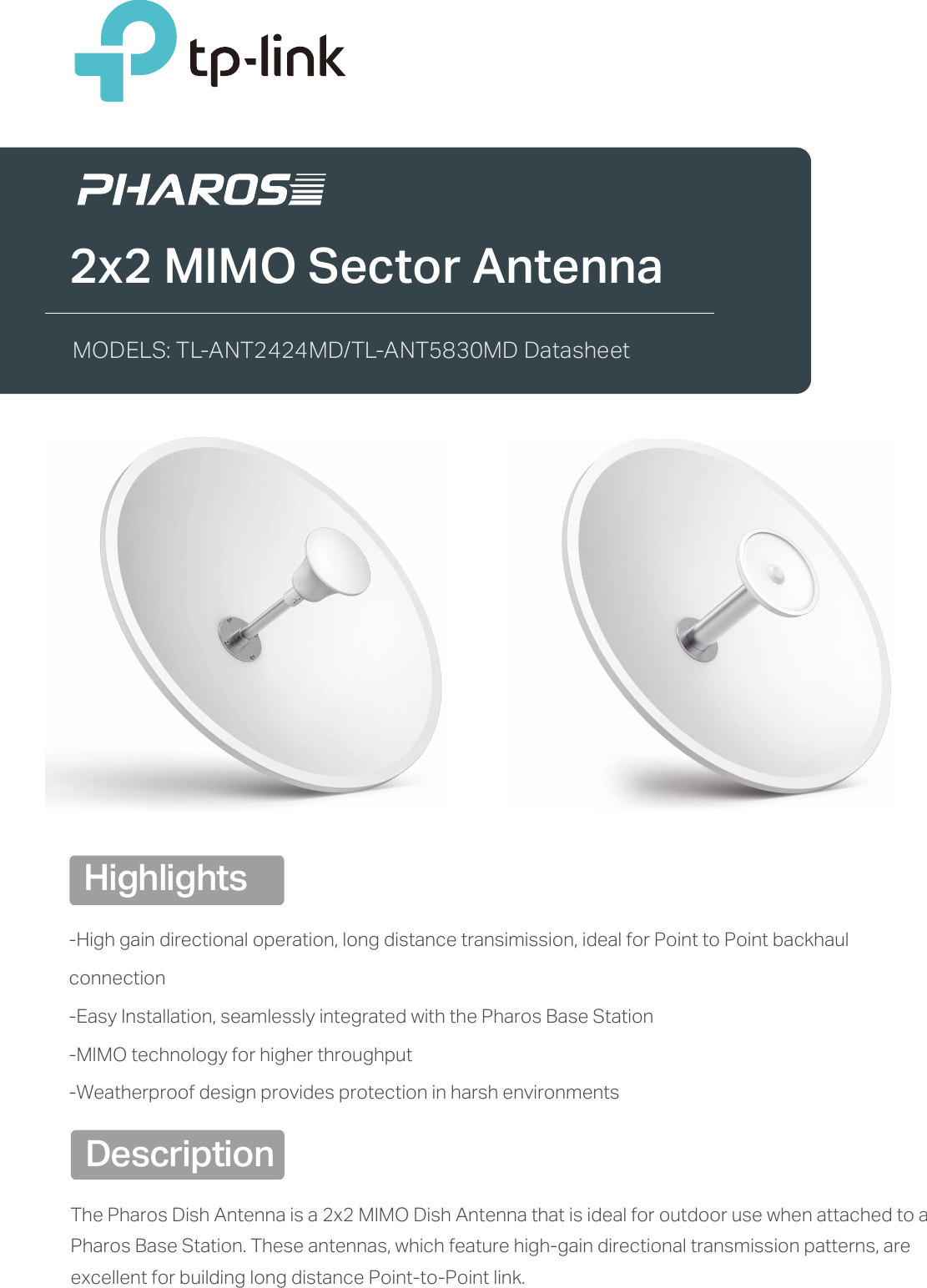 tp-link

PHAROS

2x2 MIMO Sector Antenna

MODELS: TL-ANT2424MD/TL-ANT5830MD Datasheet

Highlights

-High gain directional operation, long distance transimission, ideal for Point to Point backhaul connection

-Easy Installation, seamlessly integrated with the Pharos Base Station

-MIMO technology for higher throughput

-Weatherproof design provides protection in harsh environments

Description

The Pharos Dish Antenna is a 2x2 MIMO Dish Antenna that is ideal for outdoor use when attached to a Pharos Base Station. These antennas, which feature high-gain directional transmission patterns, are excellent for building long distance Point-to-Point link.